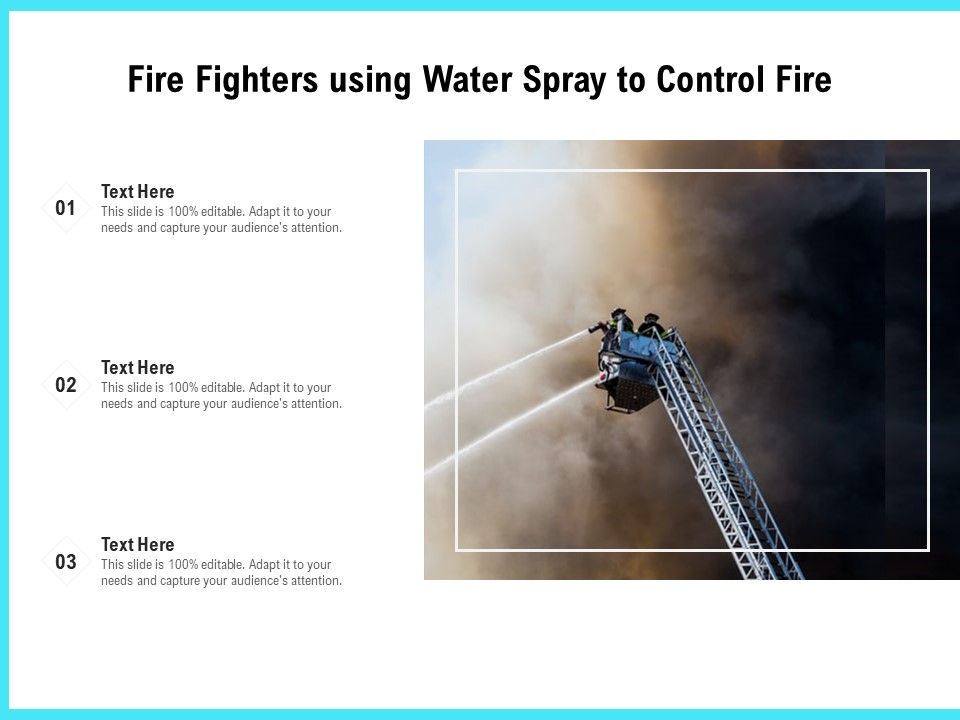 Fire Fighters using Water Spray to Control Fire

01

Text Here
This slide is 100% editable. Adapt it to your needs and capture your audience's attention.

02

Text Here
This slide is 100% editable. Adapt it to your needs and capture your audience's attention.

03

Text Here
This slide is 100% editable. Adapt it to your needs and capture your audience's attention.